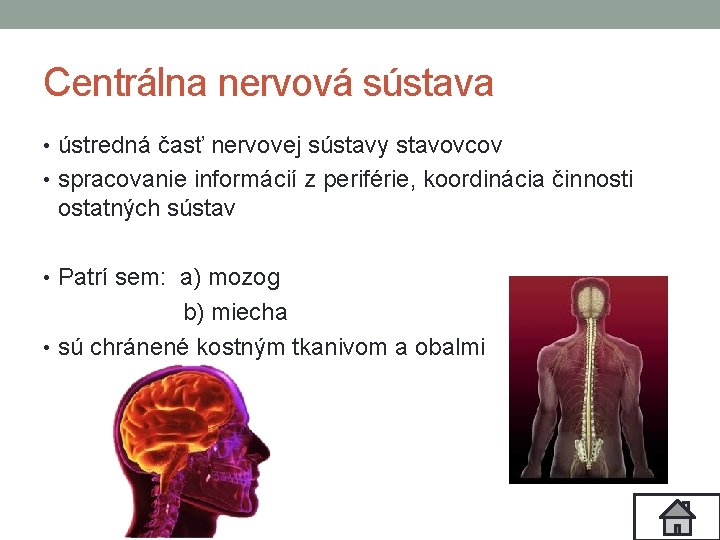 Centrálna nervová sústava

• ústredná časť nervovej sústavy stavovcov
• spracovanie informácií z periférie, koordinácia činnosti ostatných sústav

• Patrí sem: a) mozog
b) miecha
• sú chránené kostným tkanivom a obalmi